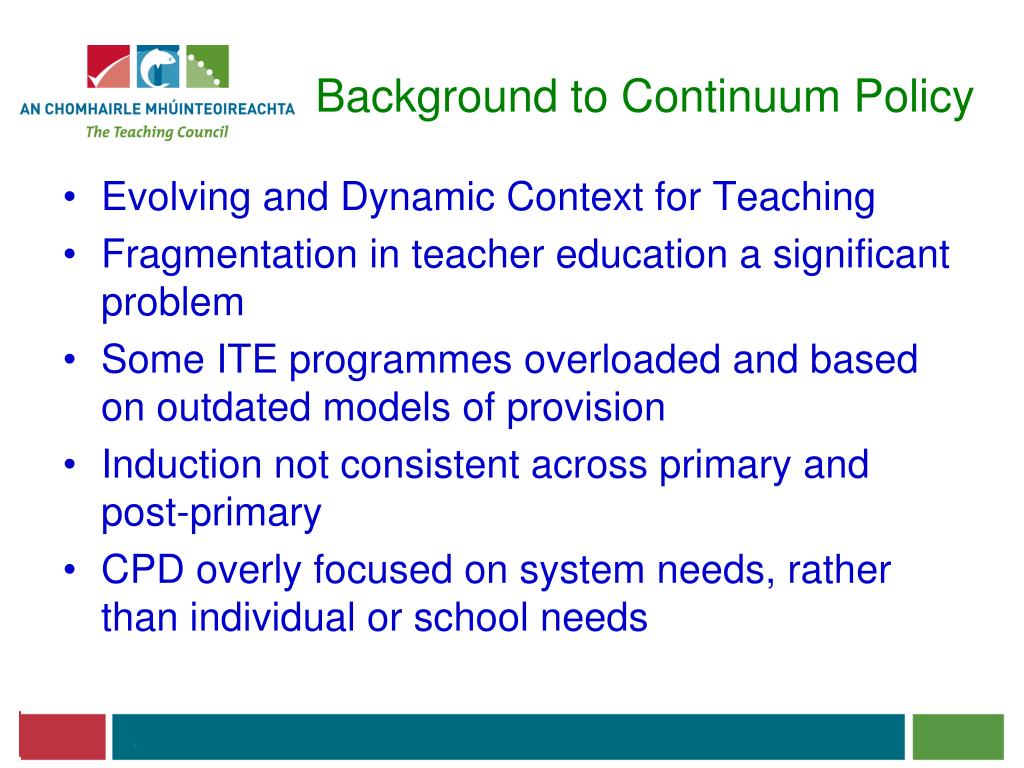 AN CHOMHAIRLE MHÚINTEOIREACHTA
The Teaching Council

Background to Continuum Policy

• Evolving and Dynamic Context for Teaching
• Fragmentation in teacher education a significant problem
• Some ITE programmes overloaded and based on outdated models of provision
• Induction not consistent across primary and post-primary
• CPD overly focused on system needs, rather than individual or school needs